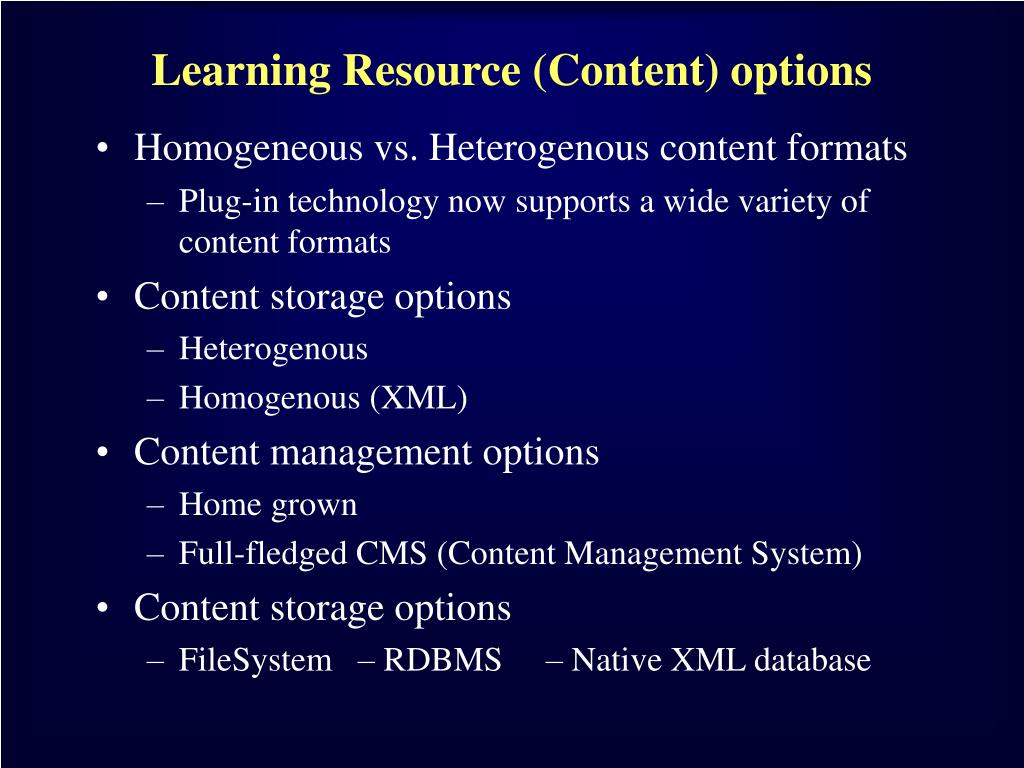 Learning Resource (Content) options

• Homogeneous vs. Heterogenous content formats
  – Plug-in technology now supports a wide variety of content formats
• Content storage options
  – Heterogenous
  – Homogenous (XML)
• Content management options
  – Home grown
  – Full-fledged CMS (Content Management System)
• Content storage options
  – FileSystem – RDBMS – Native XML database